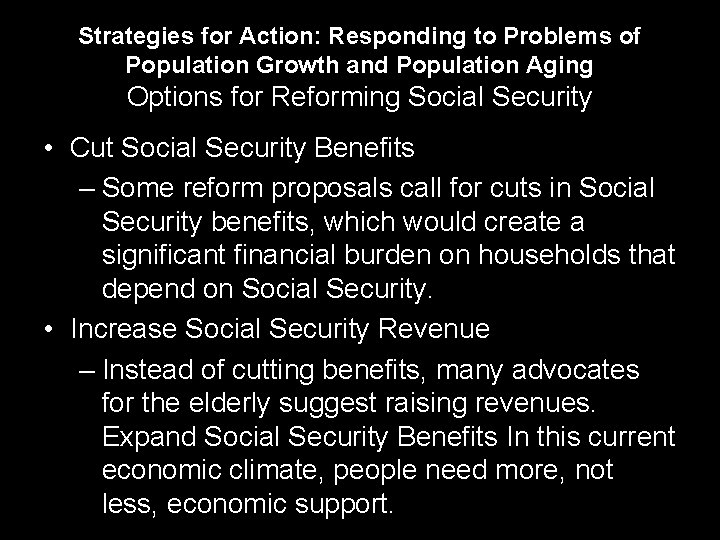 Strategies for Action: Responding to Problems of Population Growth and Population Aging
Options for Reforming Social Security

• Cut Social Security Benefits
– Some reform proposals call for cuts in Social Security benefits, which would create a significant financial burden on households that depend on Social Security.
• Increase Social Security Revenue
– Instead of cutting benefits, many advocates for the elderly suggest raising revenues. Expand Social Security Benefits In this current economic climate, people need more, not less, economic support.